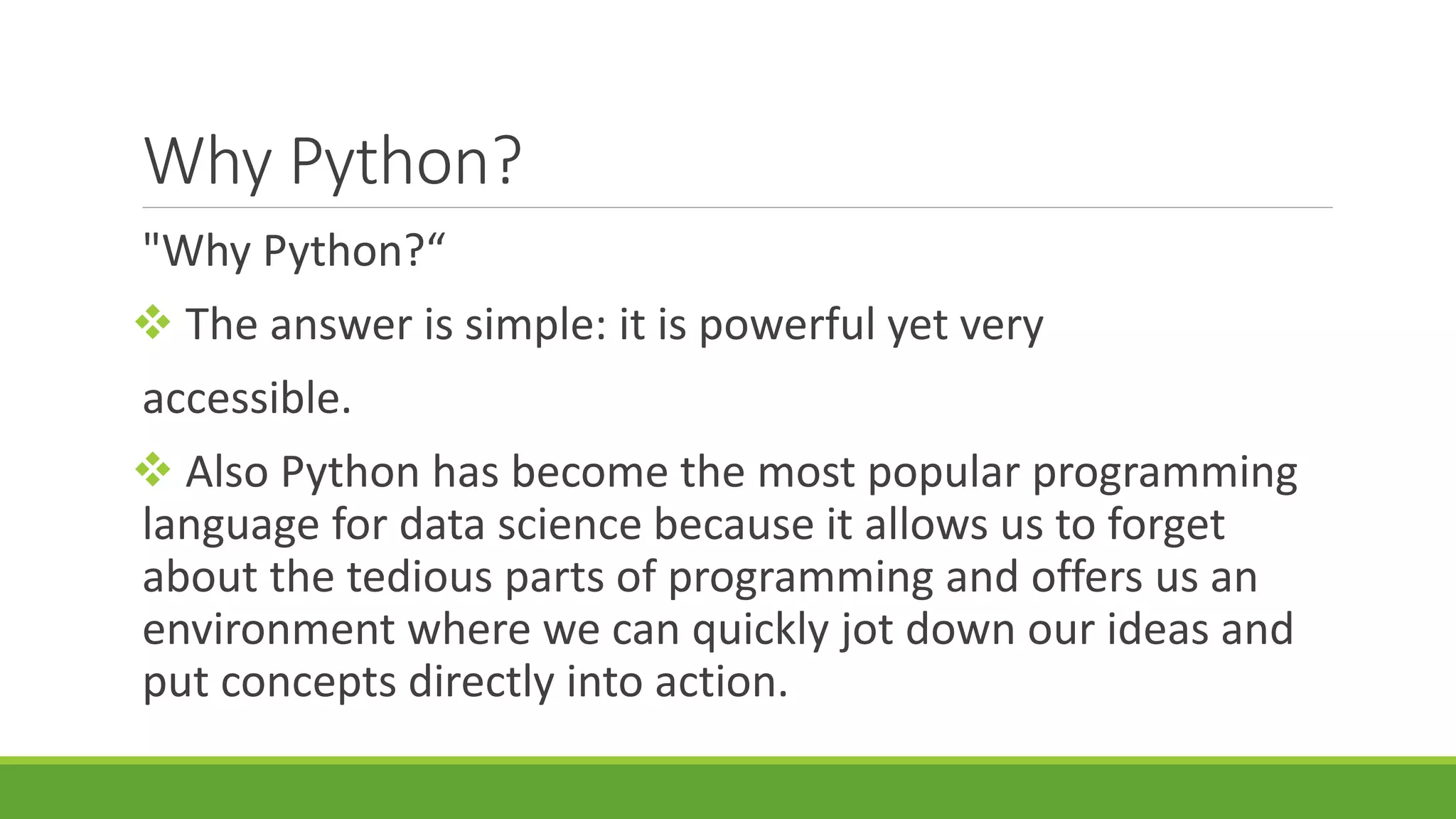 Why Python?

"Why Python?“

❖ The answer is simple: it is powerful yet very

accessible.

❖ Also Python has become the most popular programming language for data science because it allows us to forget about the tedious parts of programming and offers us an environment where we can quickly jot down our ideas and put concepts directly into action.